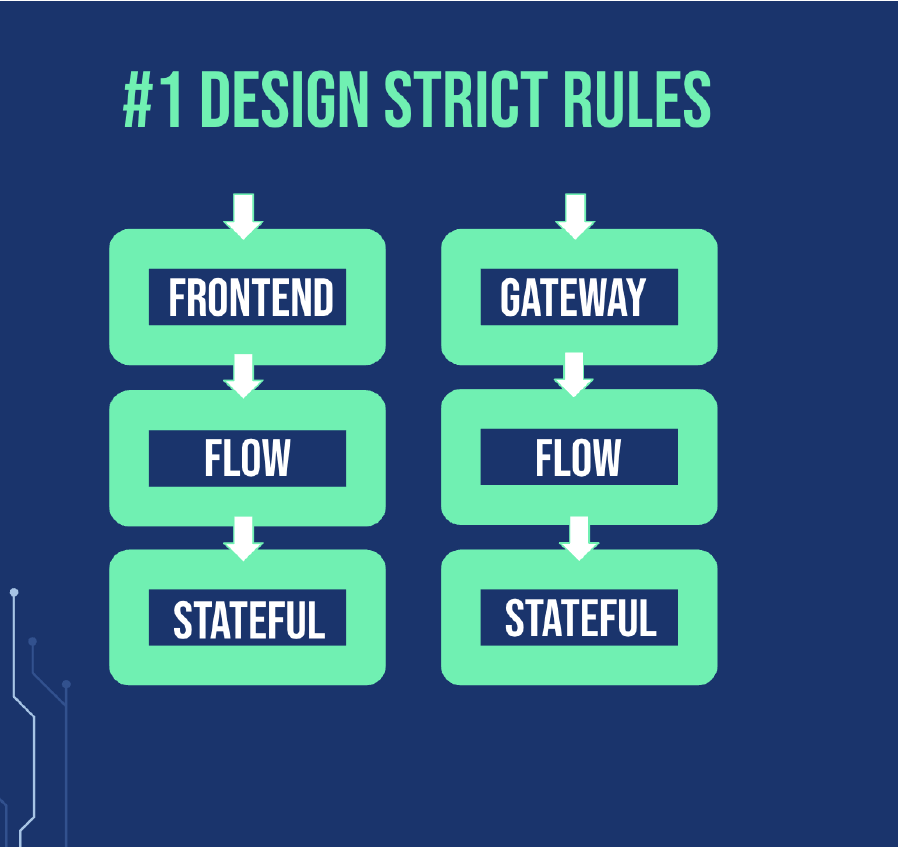 #1 DESIGN STRICT RULES

FRONTEND

FLOW

STATEFUL

GATEWAY

FLOW

STATEFUL